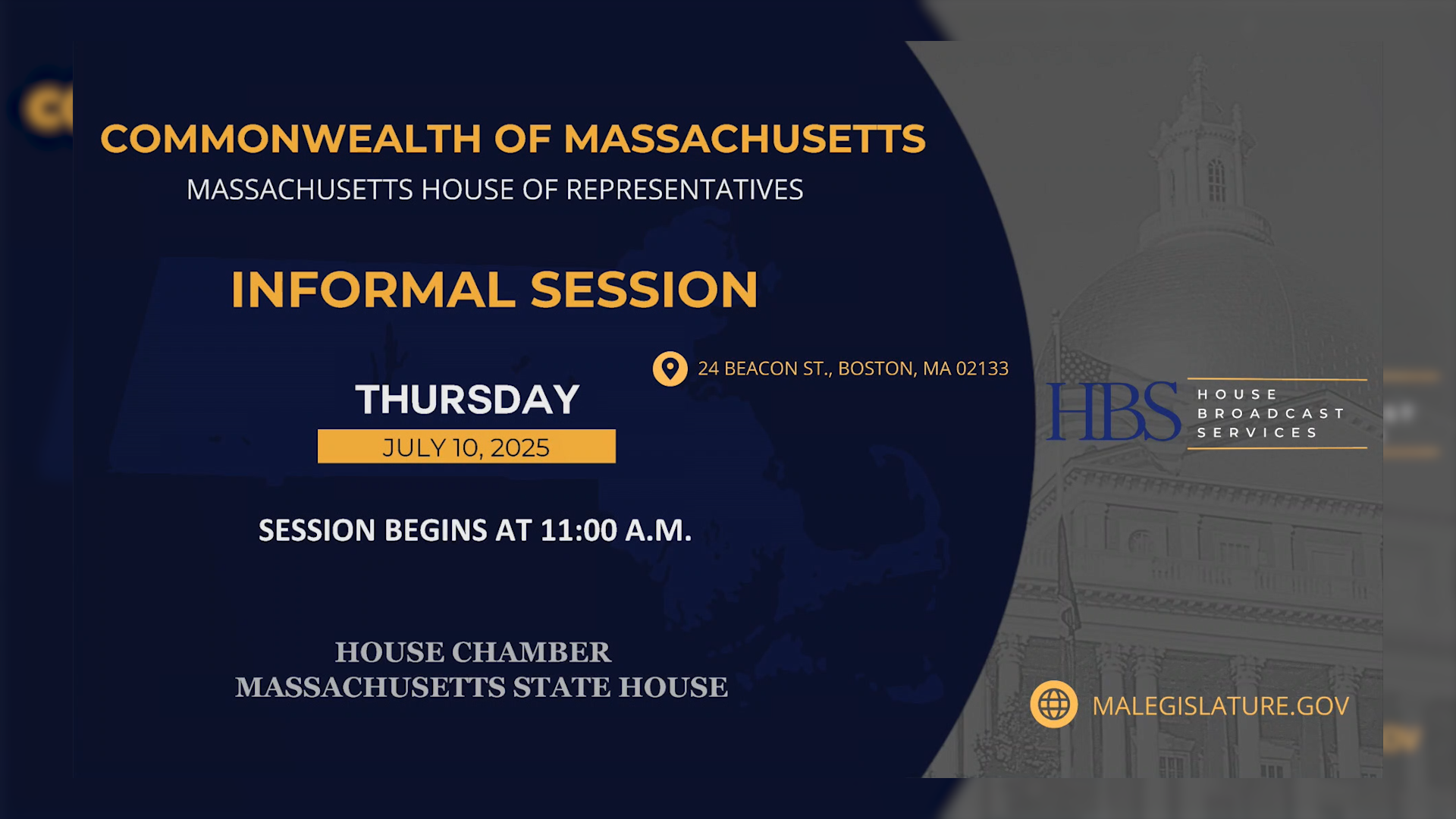 COMMONWEALTH OF MASSACHUSETTS
MASSACHUSETTS HOUSE OF REPRESENTATIVES

INFORMAL SESSION

24 BEACON ST., BOSTON, MA 02133

THURSDAY
JULY 10, 2025

SESSION BEGINS AT 11:00 A.M.

HOUSE CHAMBER
MASSACHUSETTS STATE HOUSE

HBS HOUSE BROADCAST SERVICES

MALEGISLATURE.GOV